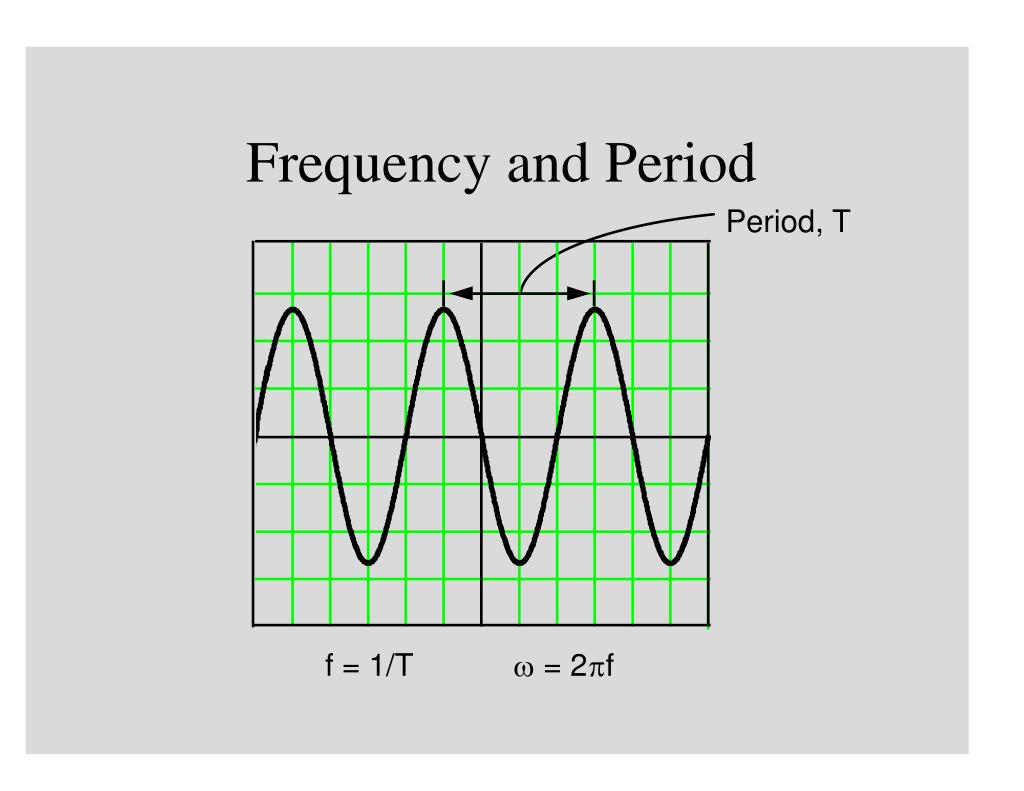 Frequency and Period

Period, T

$f = 1/T$ $\omega = 2\pi f$